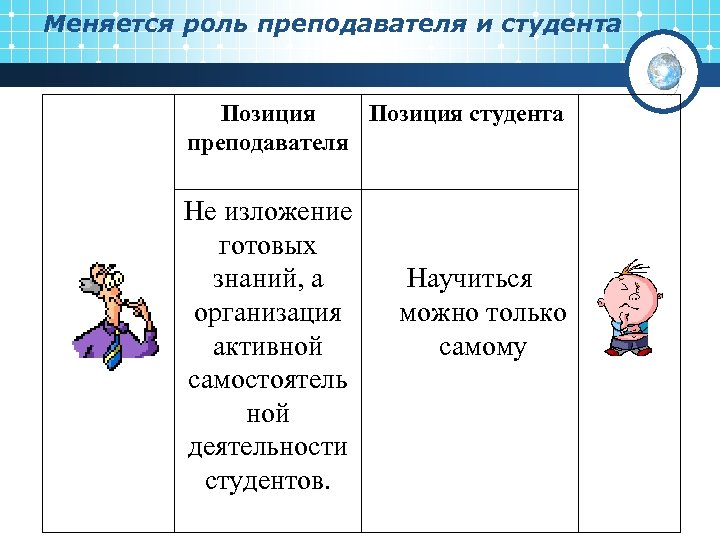 Меняется роль преподавателя и студента

| | Позиция преподавателя | Позиция студента | |
|---|---|---|---|
| | Не изложение готовых знаний, а организация активной самостоятельной деятельности студентов. | Научиться можно только самому | |